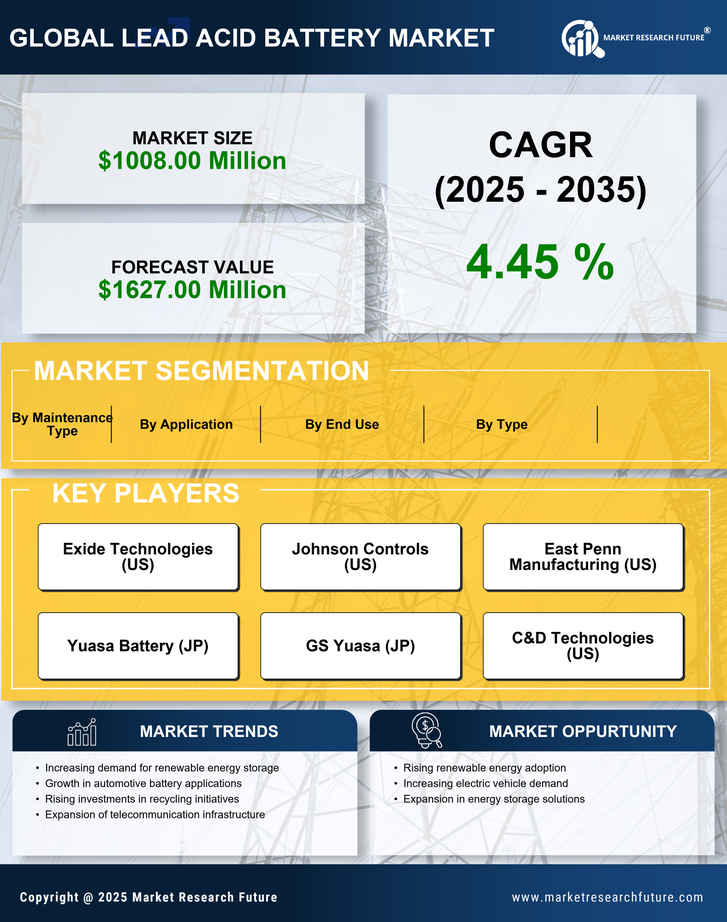 GLOBAL LEAD ACID BATTERY MARKET

MARKET RESEARCH FUTURE®

MARKET SIZE
$1008.00 Million

FORECAST VALUE
$1627.00 Million

CAGR
(2025 - 2035)
4.45 %

MARKET SEGMENTATION

By Maintenance Type
By Application
By End Use
By Type

KEY PLAYERS

Exide Technologies (US)
Johnson Controls (US)
East Penn Manufacturing (US)
Yuasa Battery (JP)
GS Yuasa (JP)
C&D Technologies (US)

MARKET TRENDS

• Increasing demand for renewable energy storage
• Growth in automotive battery applications
• Rising investments in recycling initiatives
• Expansion of telecommunication infrastructure

MARKET OPPURTUNITY

• Rising renewable energy adoption
• Increasing electric vehicle demand
• Expansion in energy storage solutions

Copyright @ 2025 Market Research Future

www.marketresearchfuture.com